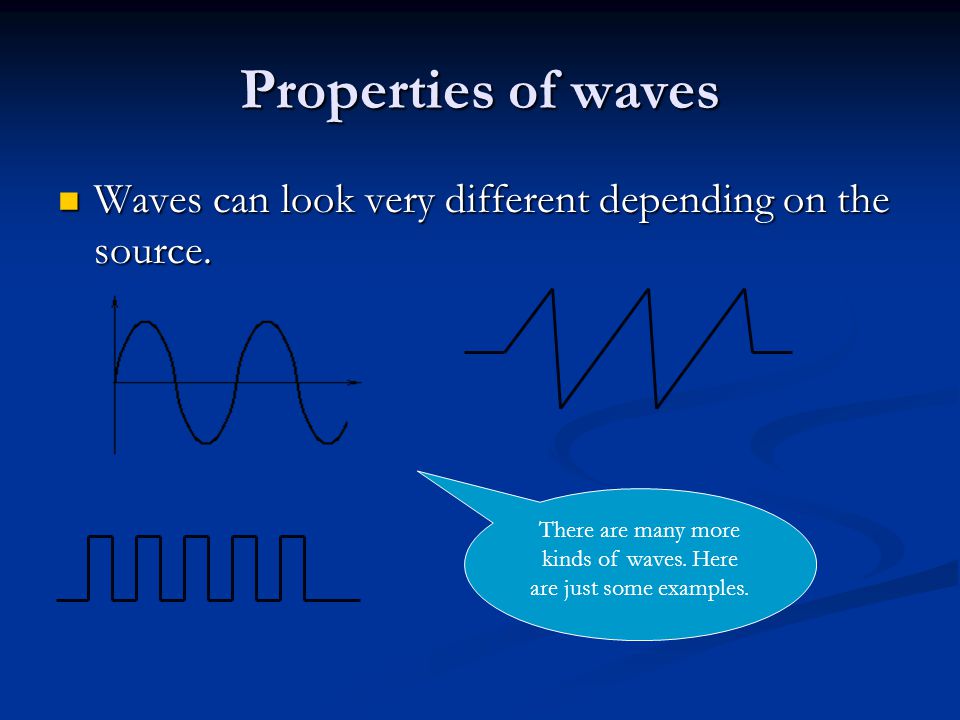 Properties of waves

Waves can look very different depending on the source.

There are many more kinds of waves. Here are just some examples.